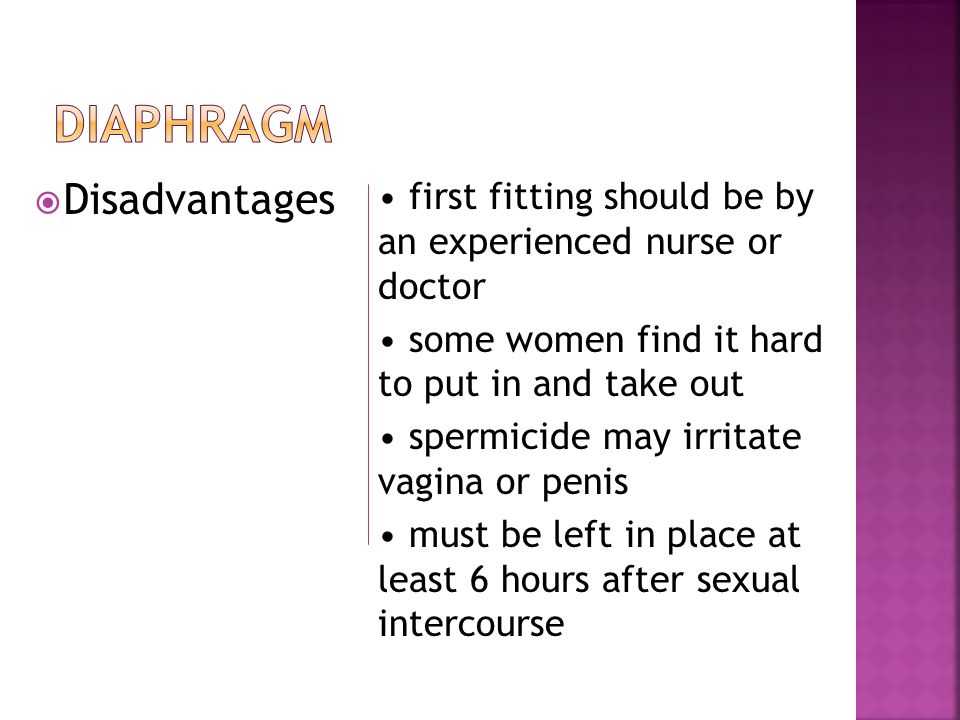 DIAPHRAGM

Disadvantages

• first fitting should be by an experienced nurse or doctor

• some women find it hard to put in and take out

• spermicide may irritate vagina or penis

• must be left in place at least 6 hours after sexual intercourse